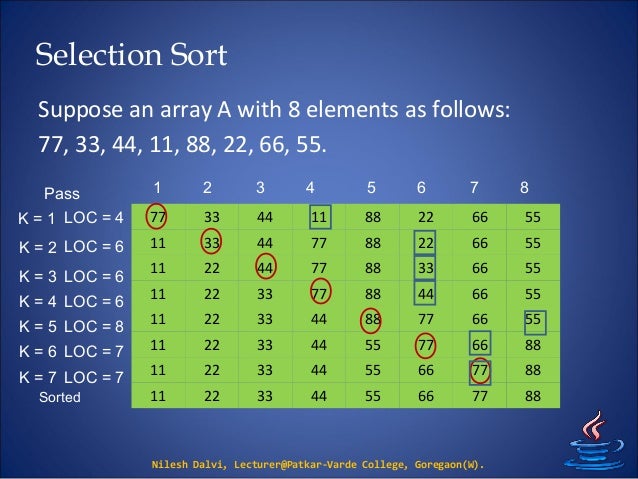 Selection Sort

Suppose an array A with 8 elements as follows:
77, 33, 44, 11, 88, 22, 66, 55.

| Pass | 1 | 2 | 3 | 4 | 5 | 6 | 7 | 8 |
|---|---|---|---|---|---|---|---|---|
| K = 1 LOC = 4 | 77 | 33 | 44 | 11 | 88 | 22 | 66 | 55 |
| K = 2 LOC = 6 | 11 | 33 | 44 | 77 | 88 | 22 | 66 | 55 |
| K = 3 LOC = 6 | 11 | 22 | 44 | 77 | 88 | 33 | 66 | 55 |
| K = 4 LOC = 6 | 11 | 22 | 33 | 77 | 88 | 44 | 66 | 55 |
| K = 5 LOC = 8 | 11 | 22 | 33 | 44 | 88 | 77 | 66 | 55 |
| K = 6 LOC = 7 | 11 | 22 | 33 | 44 | 55 | 77 | 66 | 88 |
| K = 7 LOC = 7 | 11 | 22 | 33 | 44 | 55 | 66 | 77 | 88 |
| Sorted | 11 | 22 | 33 | 44 | 55 | 66 | 77 | 88 |

Nilesh Dalvi, Lecturer@Patkar-Varde College, Goregaon(W).